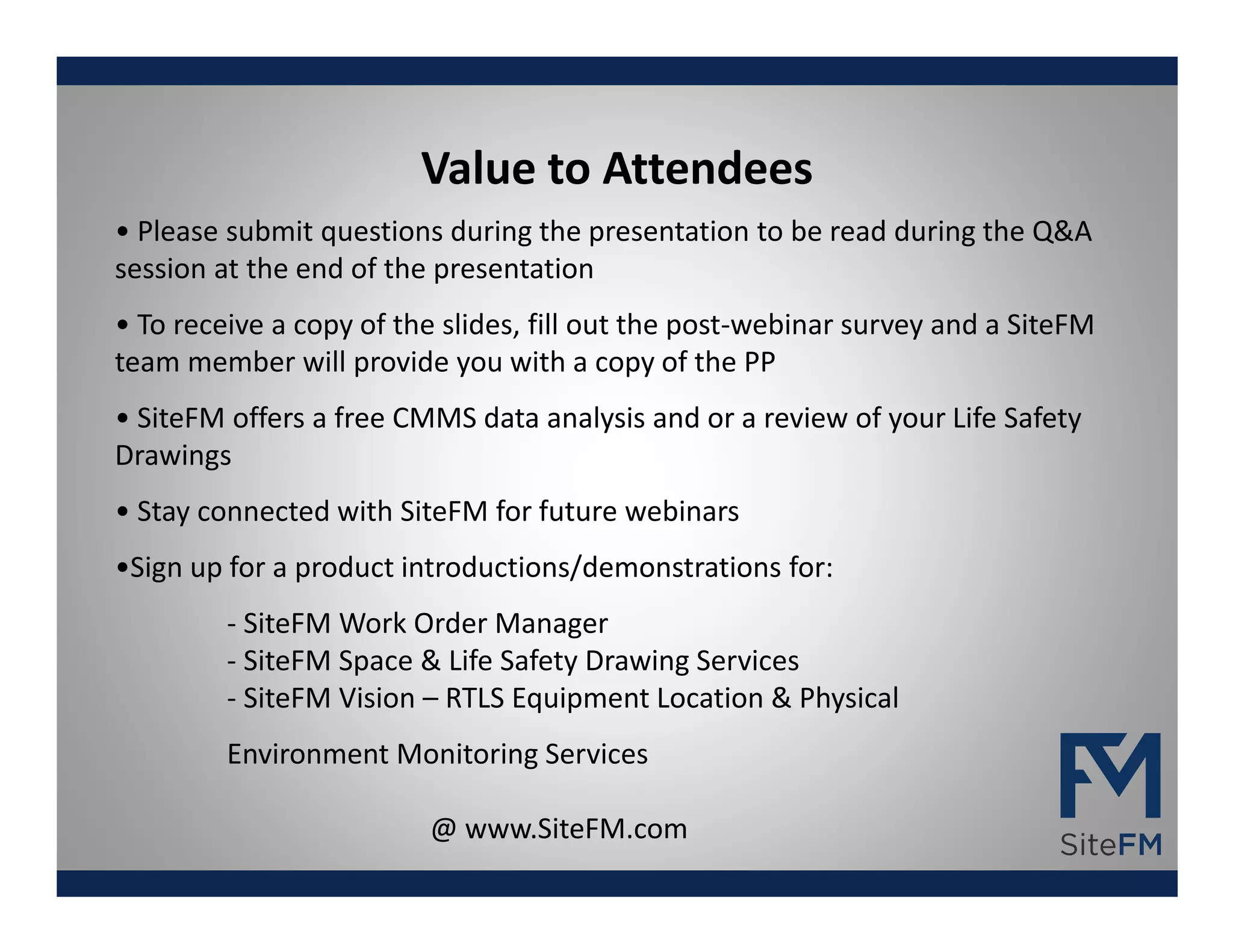 Value to Attendees

• Please submit questions during the presentation to be read during the Q&A session at the end of the presentation

• To receive a copy of the slides, fill out the post-webinar survey and a SiteFM team member will provide you with a copy of the PP

• SiteFM offers a free CMMS data analysis and or a review of your Life Safety Drawings

• Stay connected with SiteFM for future webinars

•Sign up for a product introductions/demonstrations for:

- SiteFM Work Order Manager
- SiteFM Space & Life Safety Drawing Services
- SiteFM Vision – RTLS Equipment Location & Physical

Environment Monitoring Services

@ www.SiteFM.com

FM
SiteFM